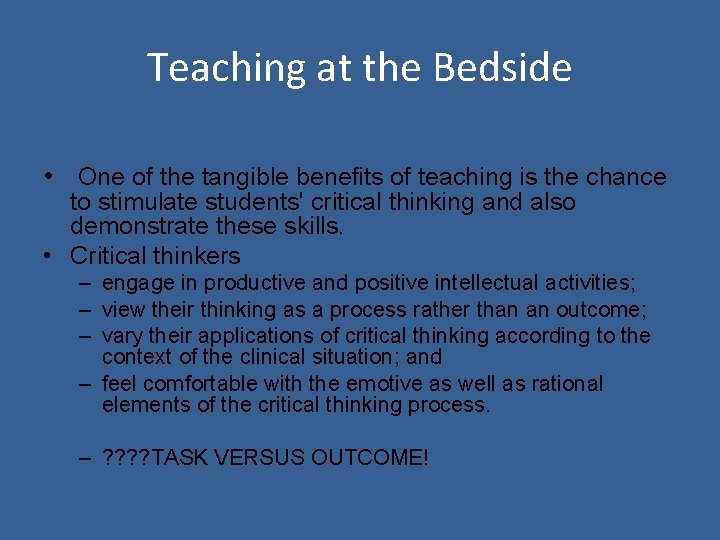 Teaching at the Bedside

• One of the tangible benefits of teaching is the chance to stimulate students' critical thinking and also demonstrate these skills.

• Critical thinkers

– engage in productive and positive intellectual activities;

– view their thinking as a process rather than an outcome;

– vary their applications of critical thinking according to the context of the clinical situation; and

– feel comfortable with the emotive as well as rational elements of the critical thinking process.

– ????TASK VERSUS OUTCOME!